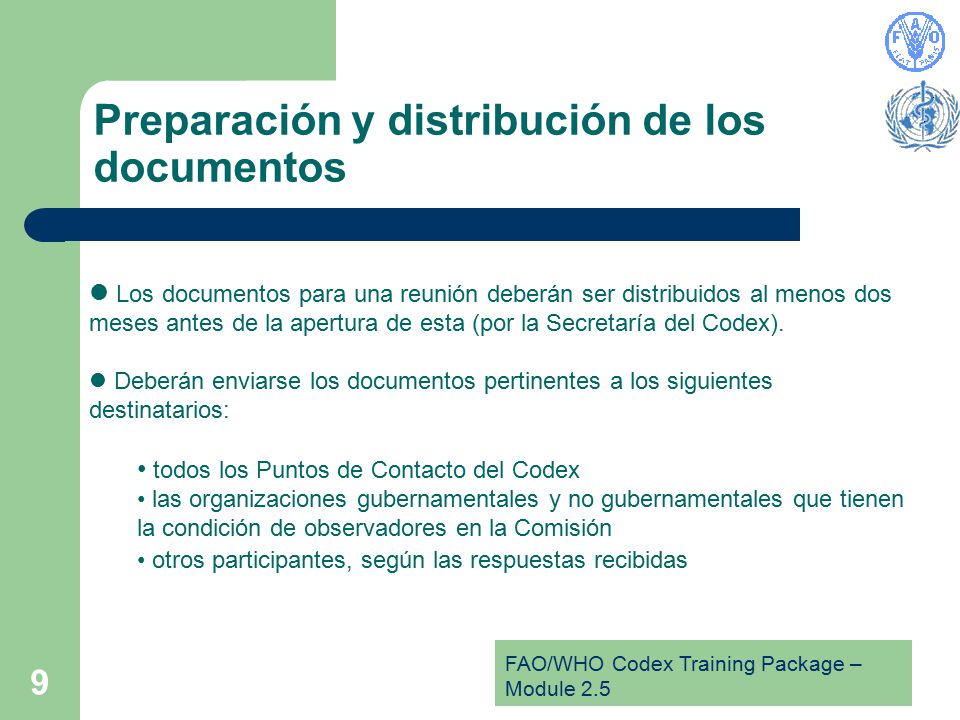 FAO
FIAT PANIS

Preparación y distribución de los documentos

● Los documentos para una reunión deberán ser distribuidos al menos dos meses antes de la apertura de esta (por la Secretaría del Codex).

● Deberán enviarse los documentos pertinentes a los siguientes destinatarios:

• todos los Puntos de Contacto del Codex
• las organizaciones gubernamentales y no gubernamentales que tienen la condición de observadores en la Comisión
• otros participantes, según las respuestas recibidas

9

FAO/WHO Codex Training Package – Module 2.5